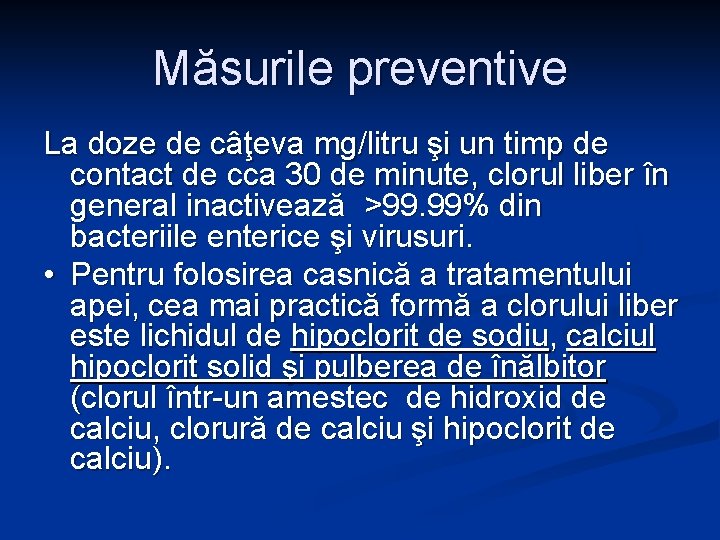 Măsurile preventive

La doze de câţeva mg/litru şi un timp de contact de cca 30 de minute, clorul liber în general inactivează >99.99% din bacteriile enterice şi virusuri.

• Pentru folosirea casnică a tratamentului apei, cea mai practică formă a clorului liber este lichidul de hipoclorit de sodiu, calciul hipoclorit solid şi pulberea de înălbitor (clorul într-un amestec de hidroxid de calciu, clorură de calciu şi hipoclorit de calciu).